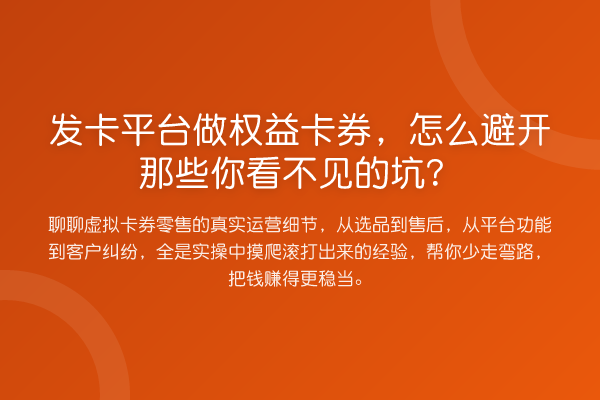 发卡平台做权益卡券，怎么避开那些你看不见的坑？

聊聊虚拟卡券零售的真实运营细节，从选品到售后，从平台功能到客户纠纷，全是实操中摸爬滚打出来的经验，帮你少走弯路，把钱赚得更稳当。